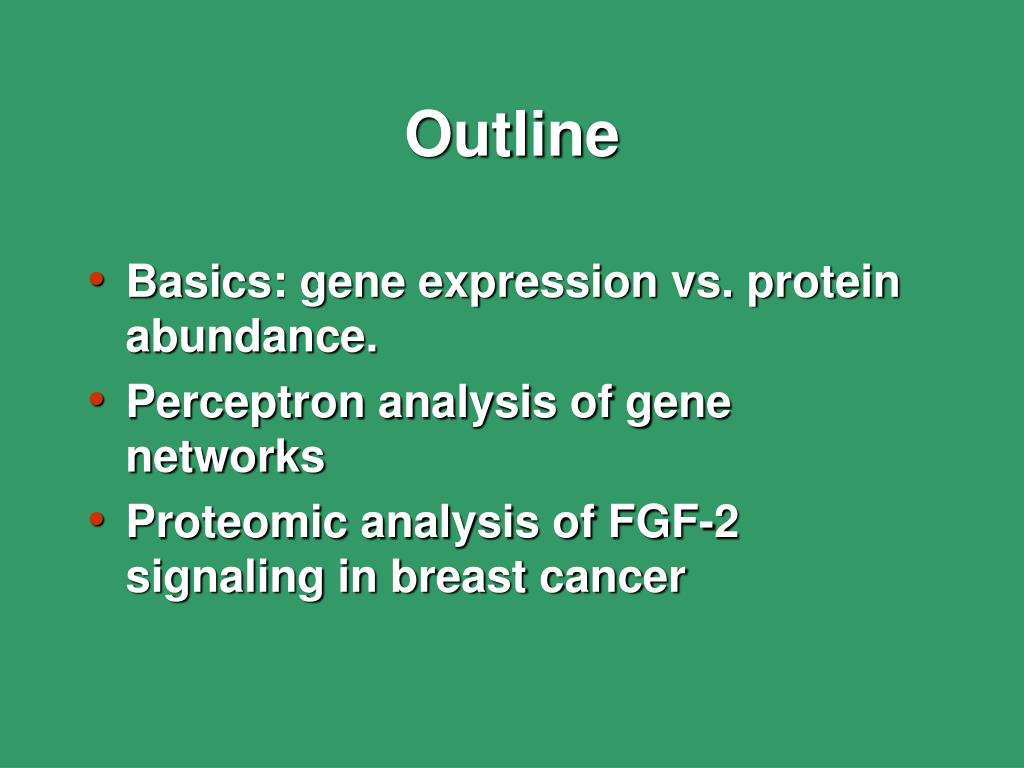 Outline

• Basics: gene expression vs. protein abundance.
• Perceptron analysis of gene networks
• Proteomic analysis of FGF-2 signaling in breast cancer